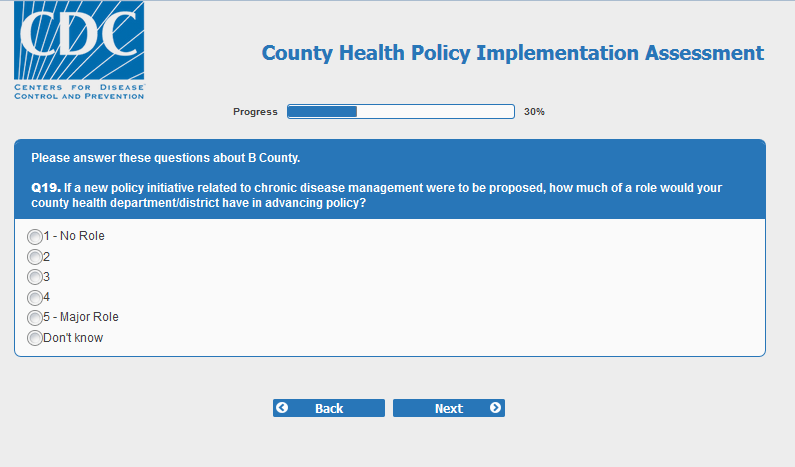 CDC
CENTERS FOR DISEASE CONTROL AND PREVENTION

County Health Policy Implementation Assessment

Progress 30%

Please answer these questions about B County.

Q19. If a new policy initiative related to chronic disease management were to be proposed, how much of a role would your county health department/district have in advancing policy?

1 - No Role
2
3
4
5 - Major Role
Don't know

Back
Next